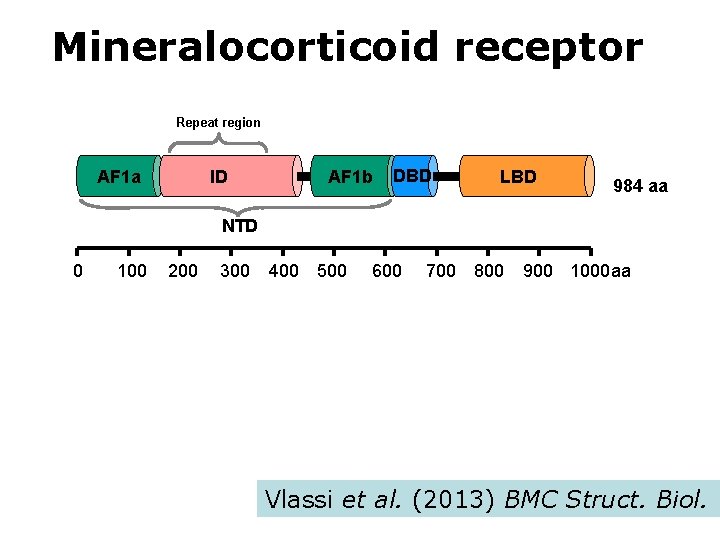 Mineralocorticoid receptor

Repeat region

AF1a ID AF1b DBD LBD 984 aa

NTD

0 100 200 300 400 500 600 700 800 900 1000aa

Vlassi et al. (2013) BMC Struct. Biol.